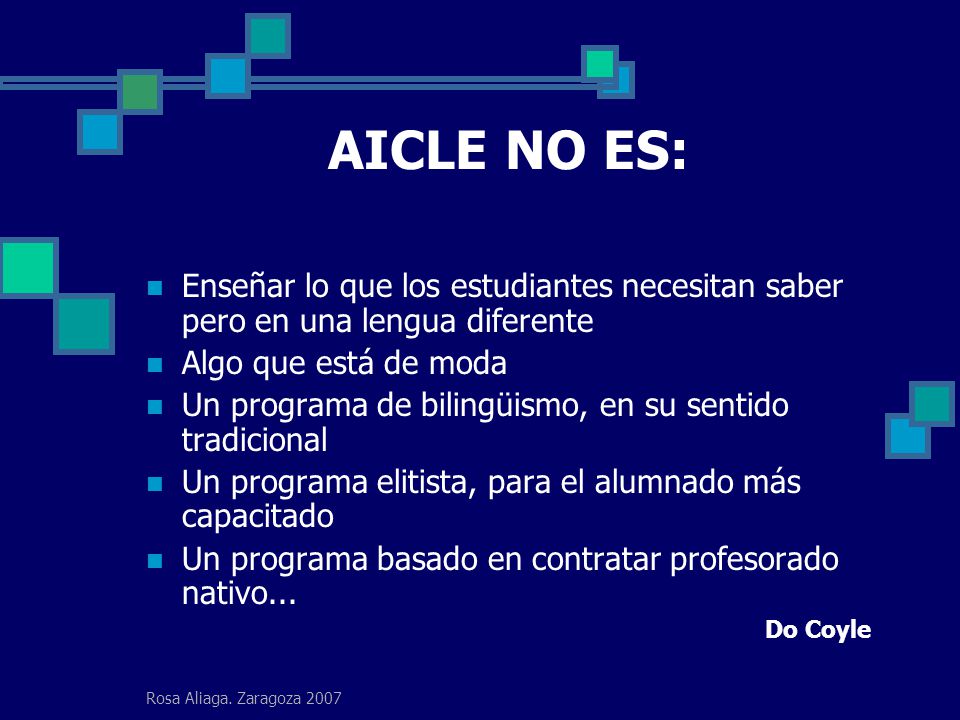 AICLE NO ES:

- Enseñar lo que los estudiantes necesitan saber pero en una lengua diferente
- Algo que está de moda
- Un programa de bilingüismo, en su sentido tradicional
- Un programa elitista, para el alumnado más capacitado
- Un programa basado en contratar profesorado nativo...

Do Coyle

Rosa Aliaga. Zaragoza 2007